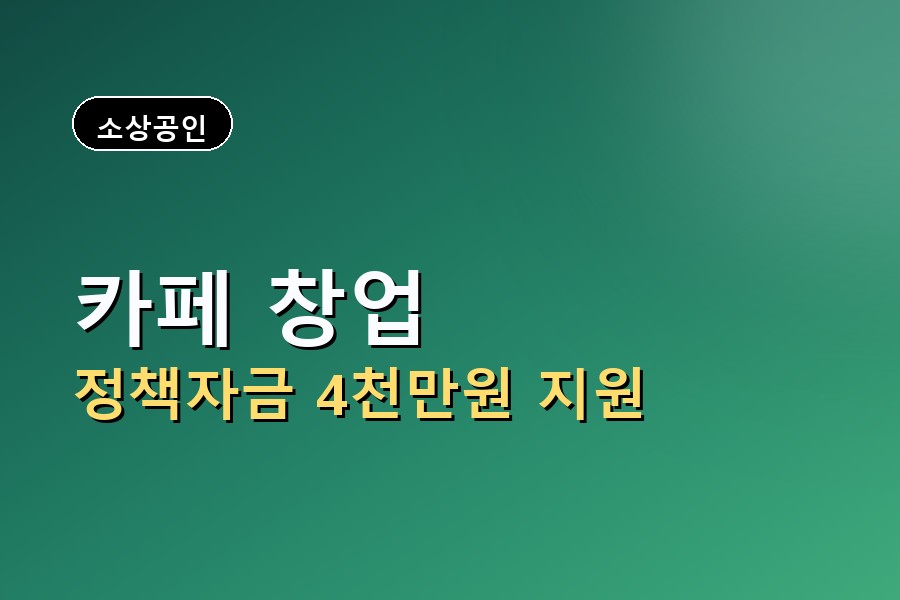 소상공인

카페 창업

정책자금 4천만원 지원